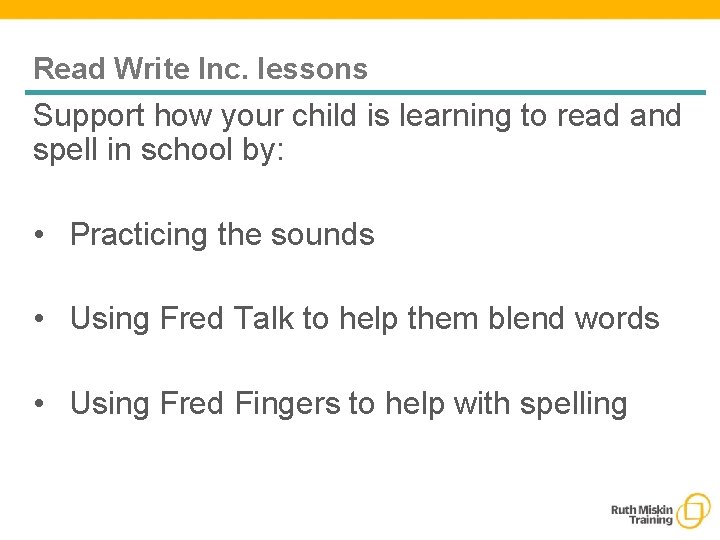 Read Write Inc. lessons

Support how your child is learning to read and spell in school by:

• Practicing the sounds

• Using Fred Talk to help them blend words

• Using Fred Fingers to help with spelling

Ruth Miskin Training